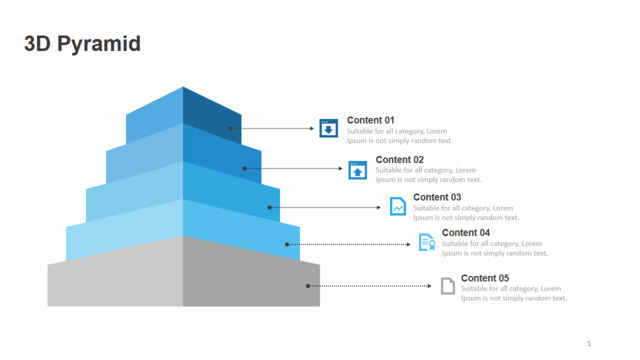 3D Pyramid

Content 01
Suitable for all category, Lorem Ipsum is not simply random text.

Content 02
Suitable for all category, Lorem Ipsum is not simply random text.

Content 03
Suitable for all category, Lorem Ipsum is not simply random text.

Content 04
Suitable for all category, Lorem Ipsum is not simply random text.

Content 05
Suitable for all category, Lorem Ipsum is not simply random text.

1